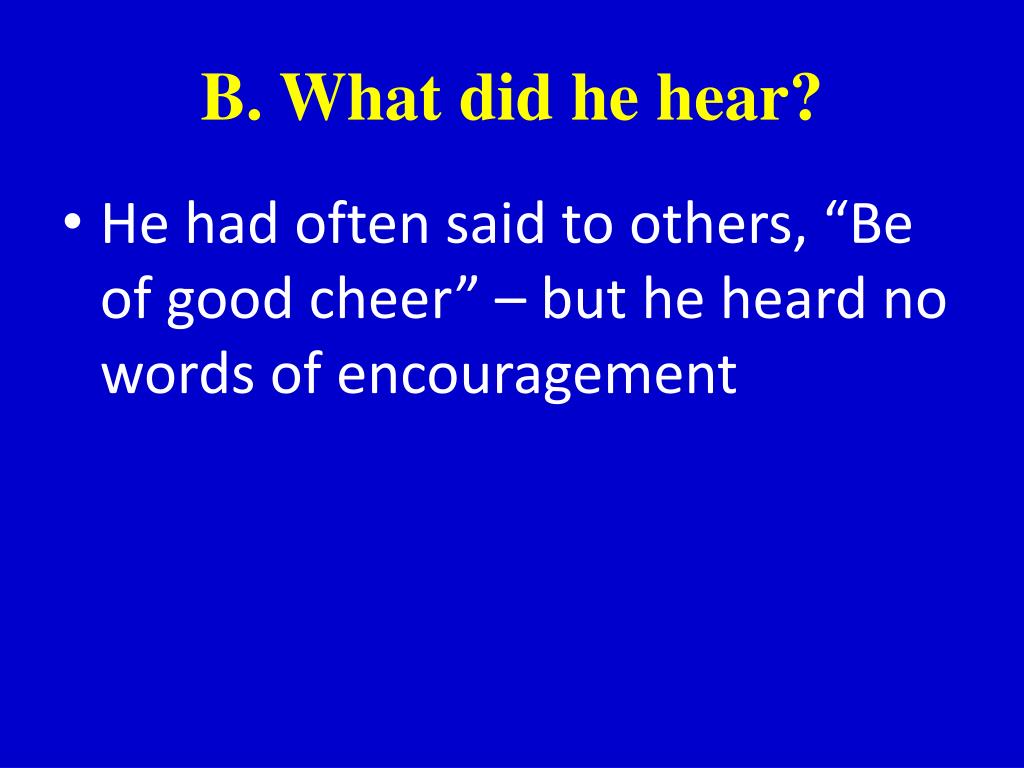 B. What did he hear?

• He had often said to others, “Be of good cheer” – but he heard no words of encouragement